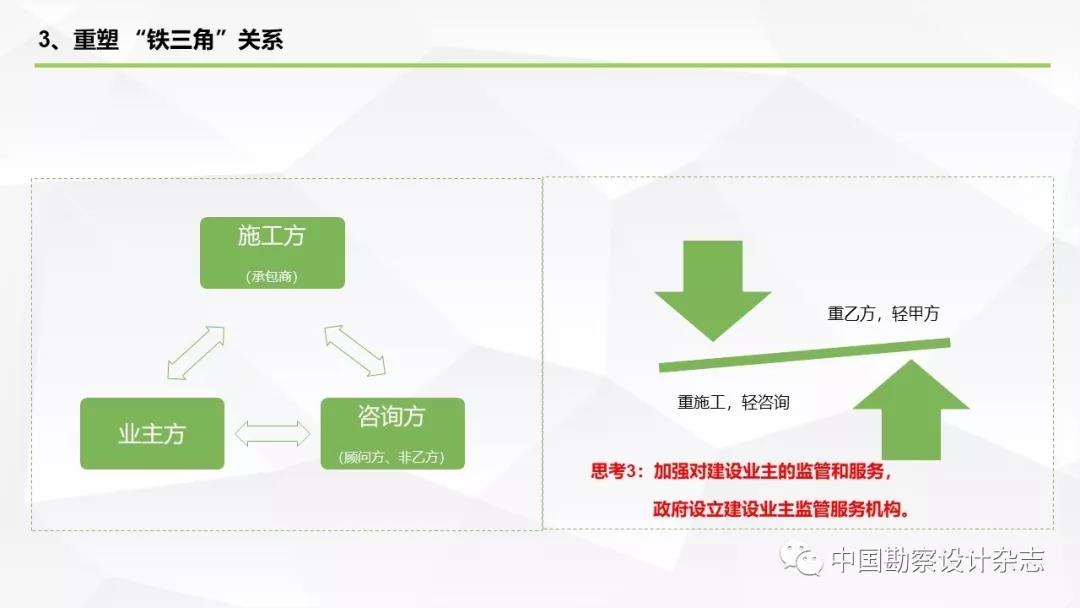 3、重塑 “铁三角”关系

施工方
（承包商）

业主方

咨询方
（顾问方、非乙方）

重乙方，轻甲方

重施工，轻咨询

思考3：加强对建设业主的监管和服务，
政府设立建设业主监管服务机构。

中国勘察设计杂志